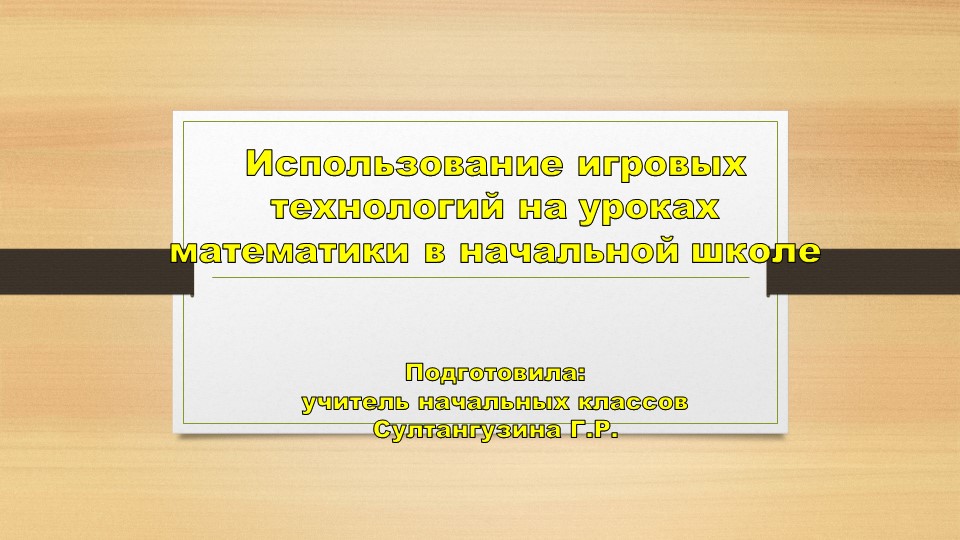 Использование игровых технологий на уроках математики в начальной школе

Подготовила:
учитель начальных классов
Султангузина Г.Р.